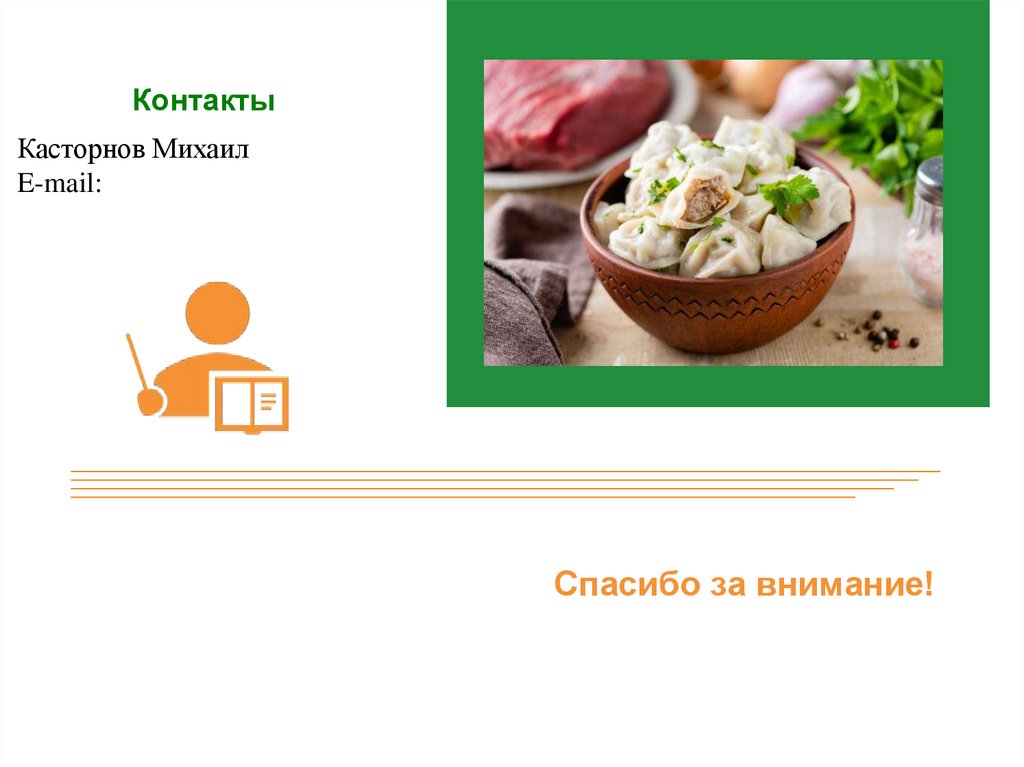 Контакты

Касторнов Михаил
E-mail:

Спасибо за внимание!